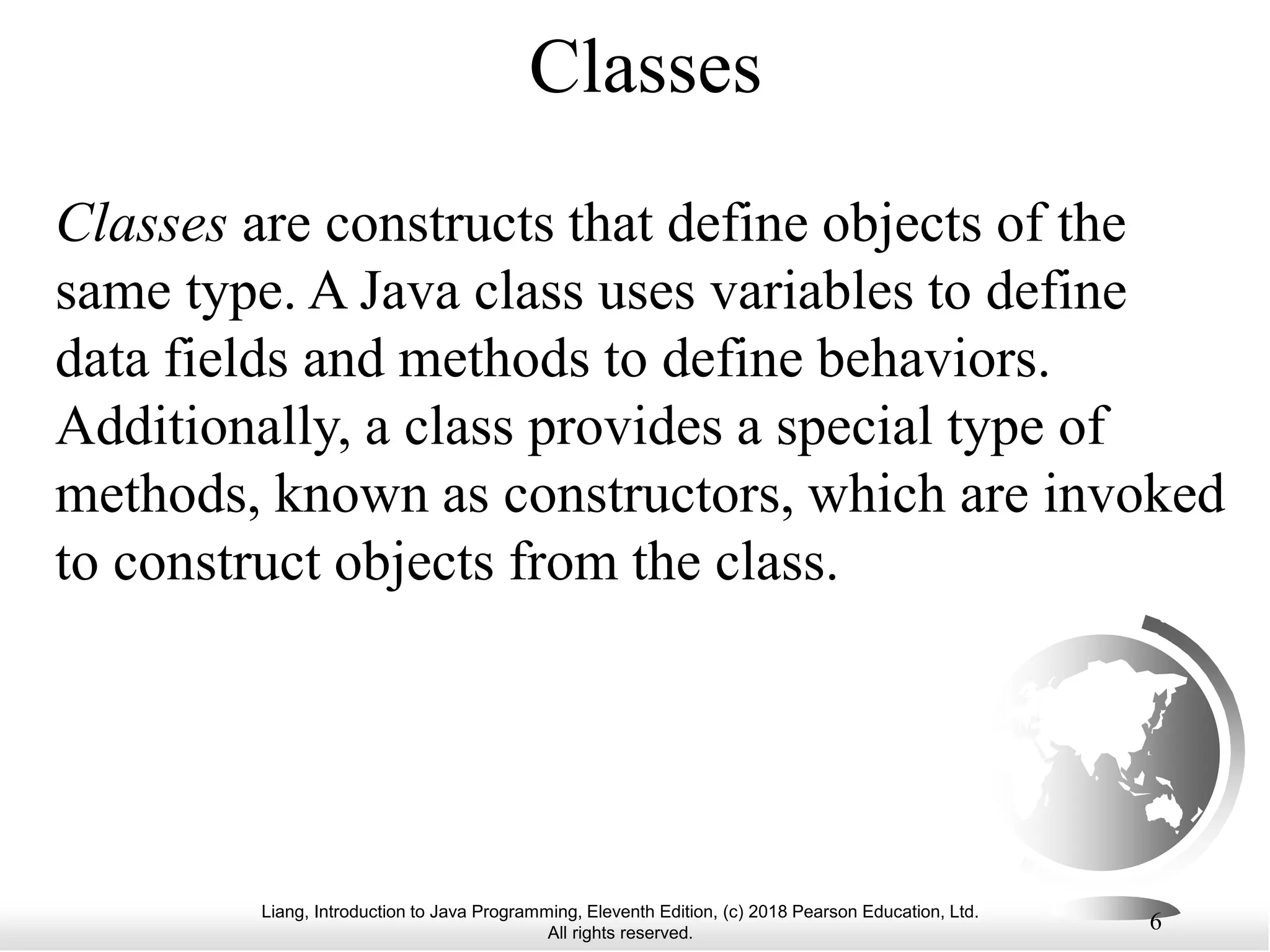 Classes

Classes are constructs that define objects of the same type. A Java class uses variables to define data fields and methods to define behaviors. Additionally, a class provides a special type of methods, known as constructors, which are invoked to construct objects from the class.

Liang, Introduction to Java Programming, Eleventh Edition, (c) 2018 Pearson Education, Ltd. All rights reserved.

6